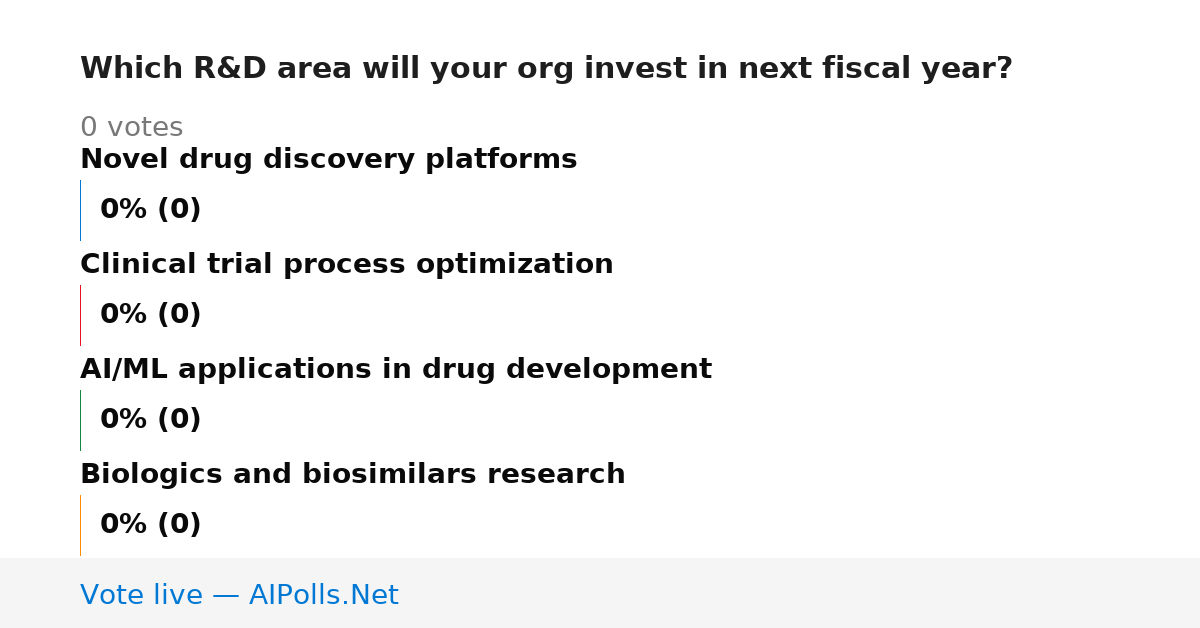 Which R&D area will your org invest in next fiscal year?

0 votes

Novel drug discovery platforms

0% (0)

Clinical trial process optimization

0% (0)

AI/ML applications in drug development

0% (0)

Biologics and biosimilars research

0% (0)

Vote live — AIPolls.Net